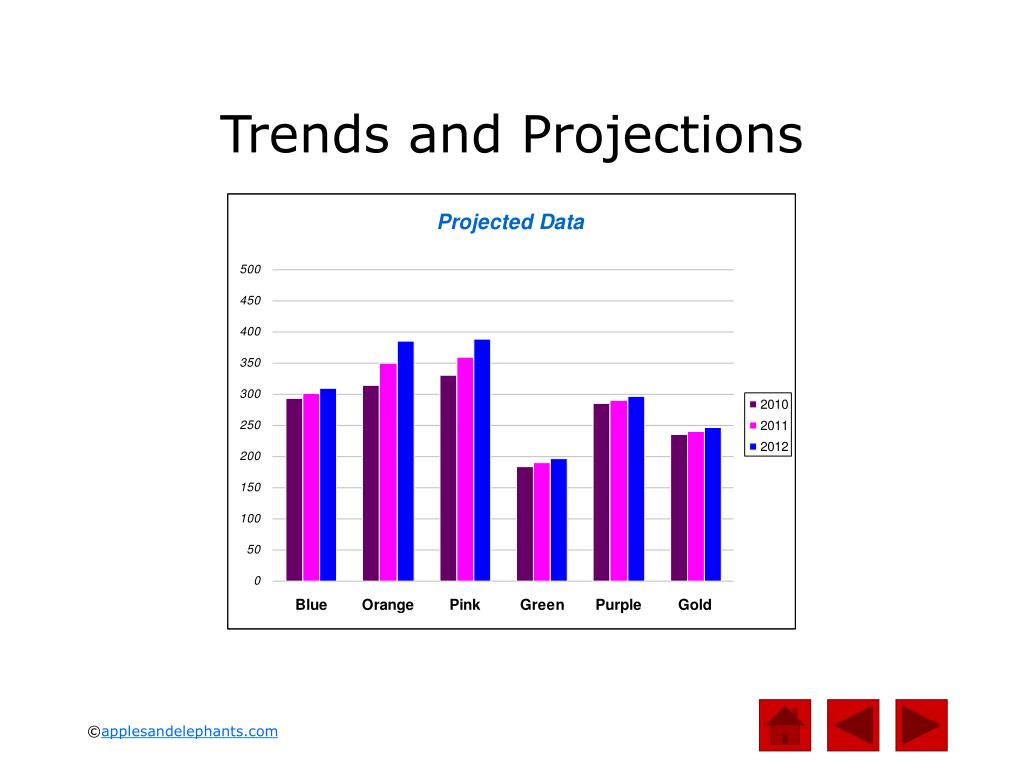 Trends and Projections

Projected Data

500
450
400
350
300
250
200
150
100
50
0

Blue Orange Pink Green Purple Gold

2010
2011
2012

©applesandelephants.com